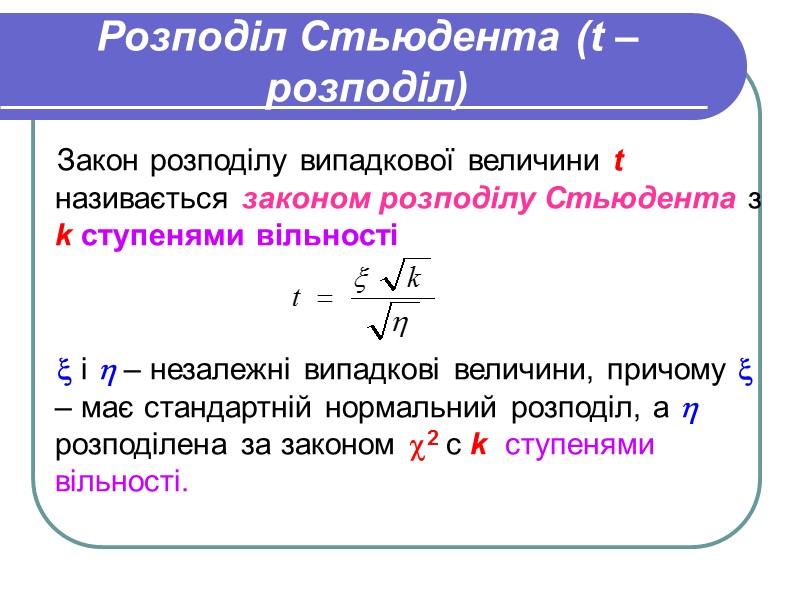 Розподіл Стьюдента (t – розподіл)

Закон розподілу випадкової величини t називається законом розподілу Стьюдента з k ступенями вільності

$t = \frac{\xi \sqrt{k}}{\sqrt{\eta}}$

$\xi$ і $\eta$ – незалежні випадкові величини, причому $\xi$ – має стандартній нормальний розподіл, а $\eta$ розподілена за законом $\chi^2$ с k ступенями вільності.